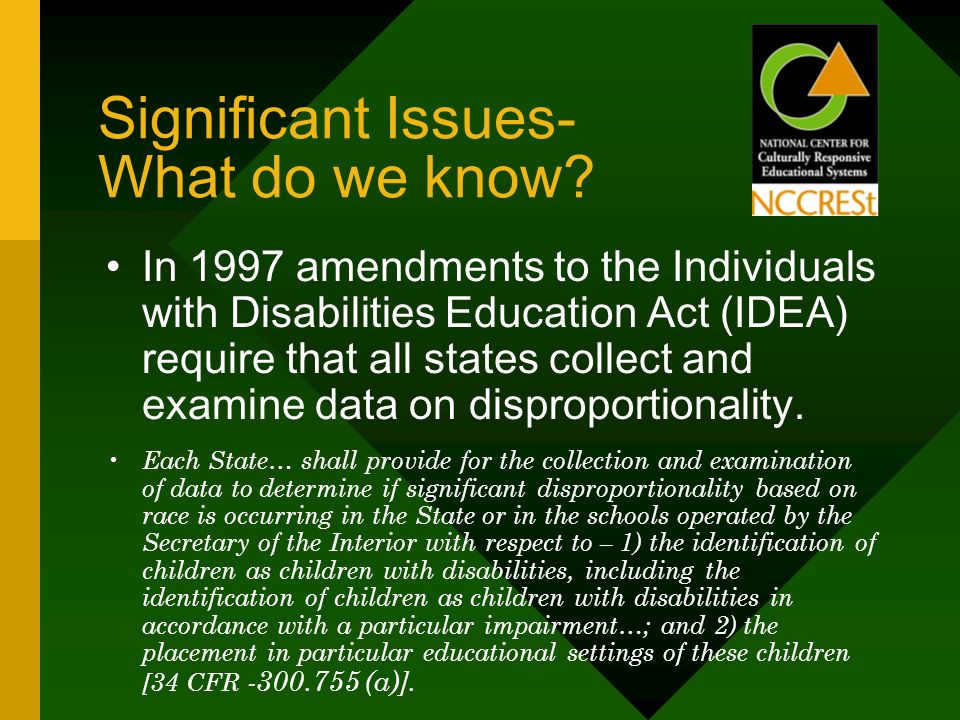 Significant Issues- What do we know?

NATIONAL CENTER FOR
Culturally Responsive
Educational Systems
NCCRESt

• In 1997 amendments to the Individuals with Disabilities Education Act (IDEA) require that all states collect and examine data on disproportionality.

• Each State… shall provide for the collection and examination of data to determine if significant disproportionality based on race is occurring in the State or in the schools operated by the Secretary of the Interior with respect to – 1) the identification of children as children with disabilities, including the identification of children as children with disabilities in accordance with a particular impairment…; and 2) the placement in particular educational settings of these children [34 CFR -300.755 (a)].